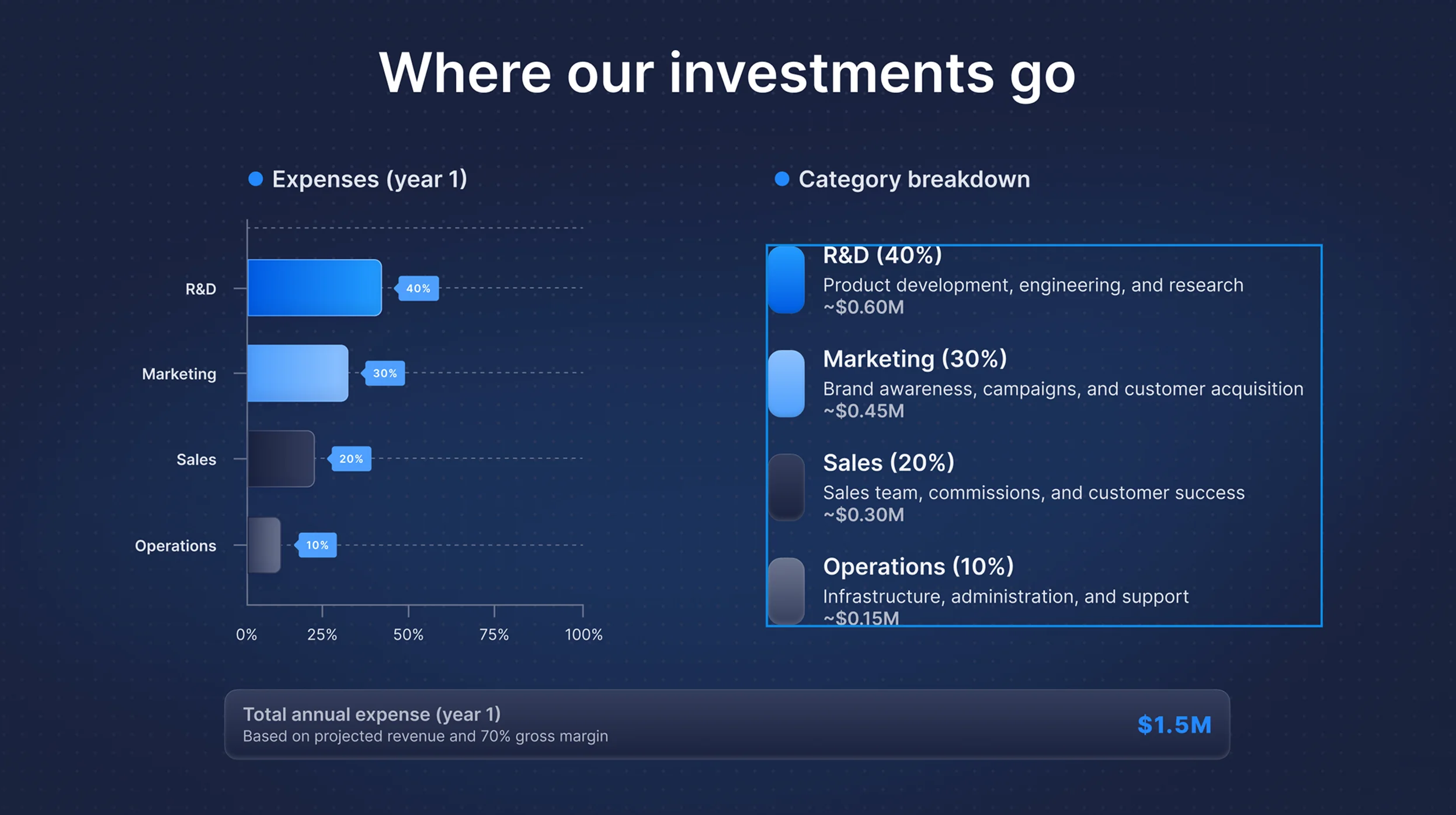 Where our investments go

Expenses (year 1)

R&D
40%
Marketing
30%
Sales
20%
Operations
10%

0% 25% 50% 75% 100%

Category breakdown

R&D (40%)
Product development, engineering, and research
~$0.60M

Marketing (30%)
Brand awareness, campaigns, and customer acquisition
~$0.45M

Sales (20%)
Sales team, commissions, and customer success
~$0.30M

Operations (10%)
Infrastructure, administration, and support
~$0.15M

Total annual expense (year 1)
Based on projected revenue and 70% gross margin
$1.5M